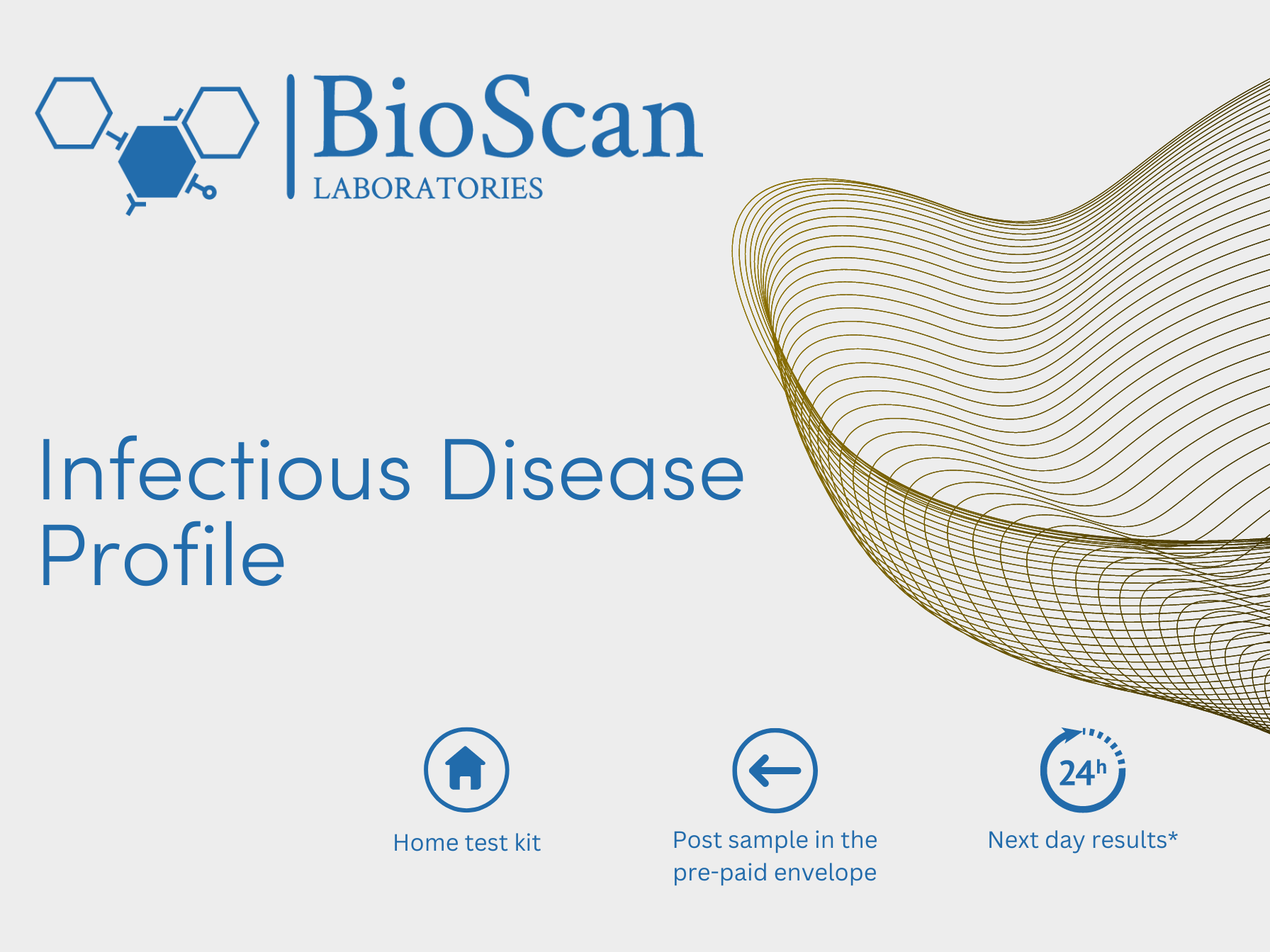 BioScan
LABORATORIES

Infectious Disease Profile

Home test kit

Post sample in the pre-paid envelope

24h

Next day results*